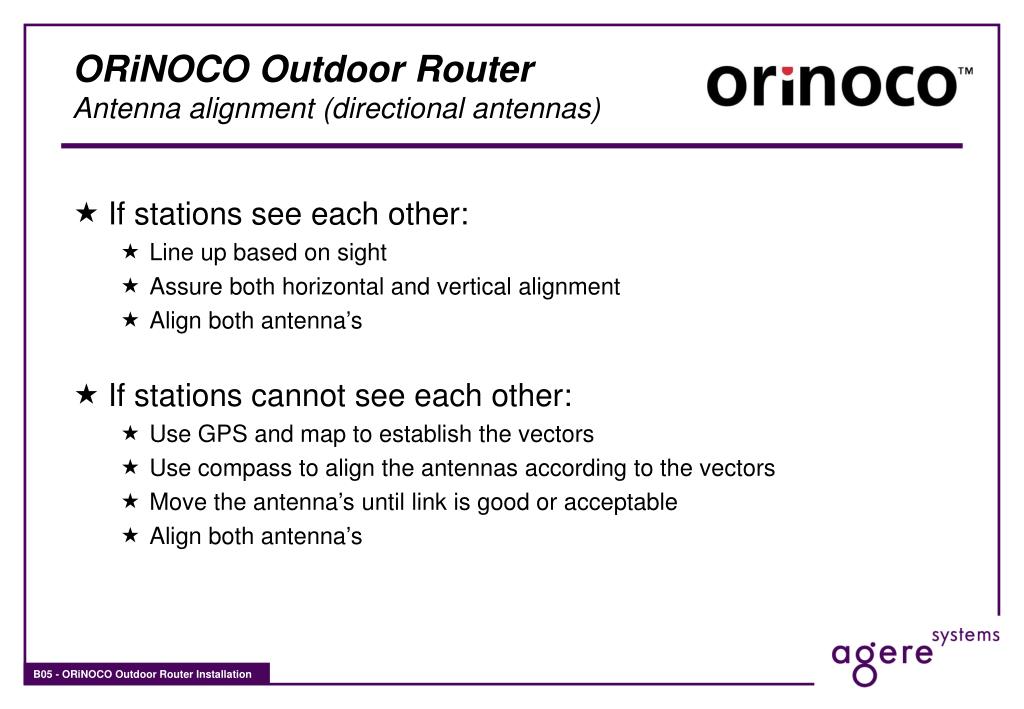 ORiNOCO Outdoor Router
Antenna alignment (directional antennas)

orinoco™

★ If stations see each other:
★ Line up based on sight
★ Assure both horizontal and vertical alignment
★ Align both antenna's

★ If stations cannot see each other:
★ Use GPS and map to establish the vectors
★ Use compass to align the antennas according to the vectors
★ Move the antenna's until link is good or acceptable
★ Align both antenna's

B05 - ORiNOCO Outdoor Router Installation

agere systems